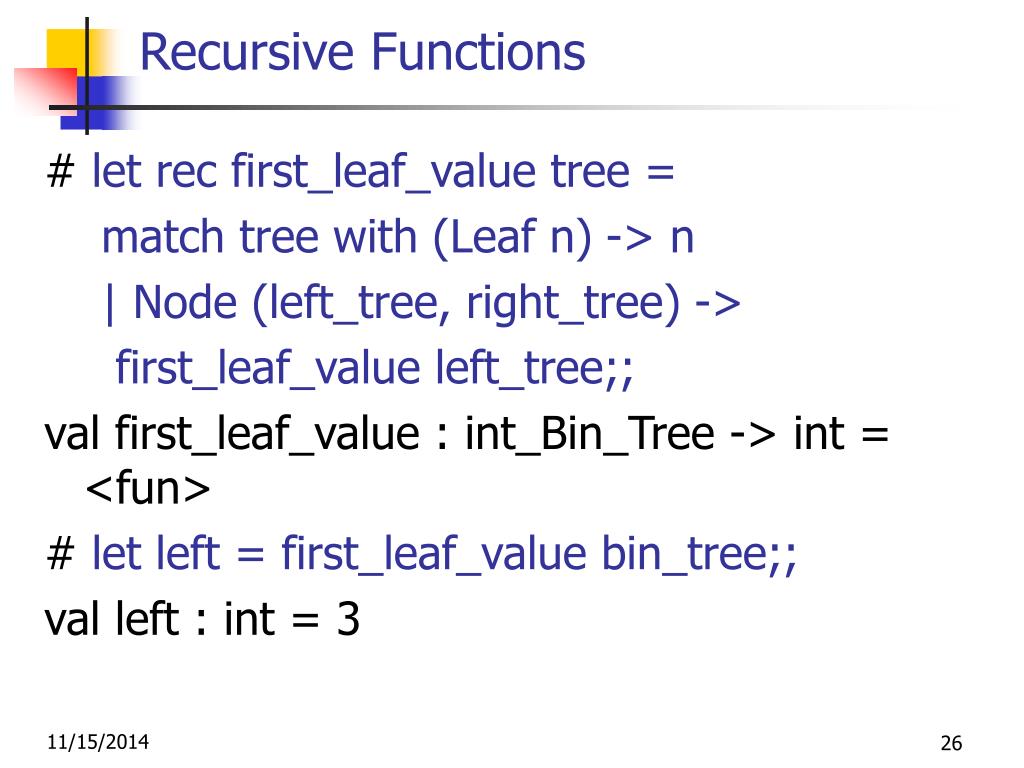 Recursive Functions

# let rec first_leaf_value tree =
match tree with (Leaf n) -> n
| Node (left_tree, right_tree) ->
first_leaf_value left_tree;;
val first_leaf_value : int_Bin_Tree -> int = <fun>
# let left = first_leaf_value bin_tree;;
val left : int = 3

11/15/2014

26